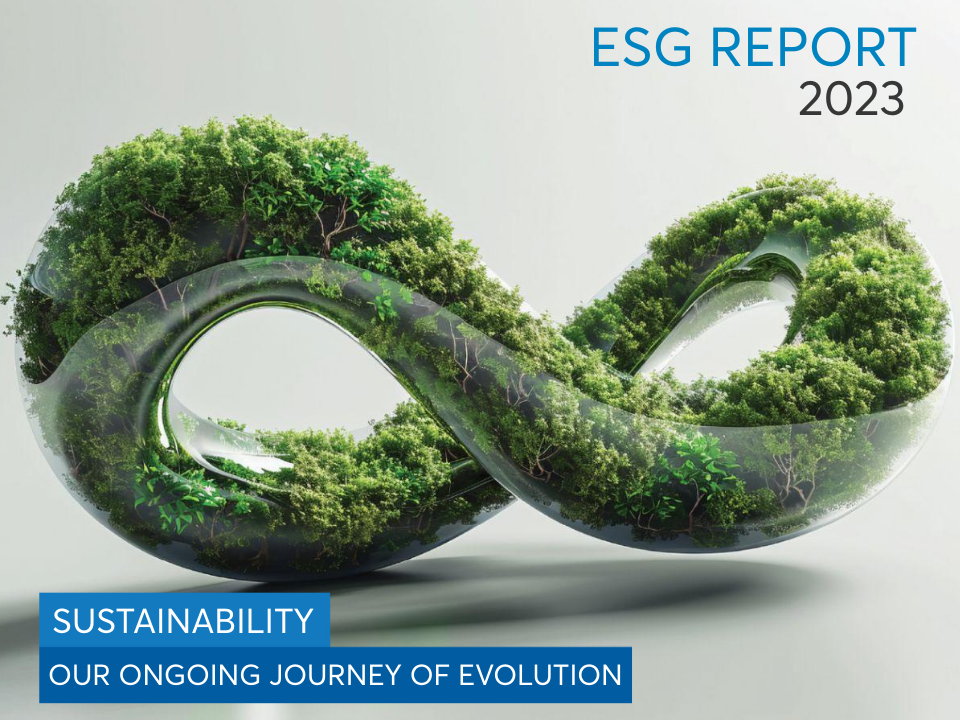 ESG REPORT
2023

SUSTAINABILITY
OUR ONGOING JOURNEY OF EVOLUTION